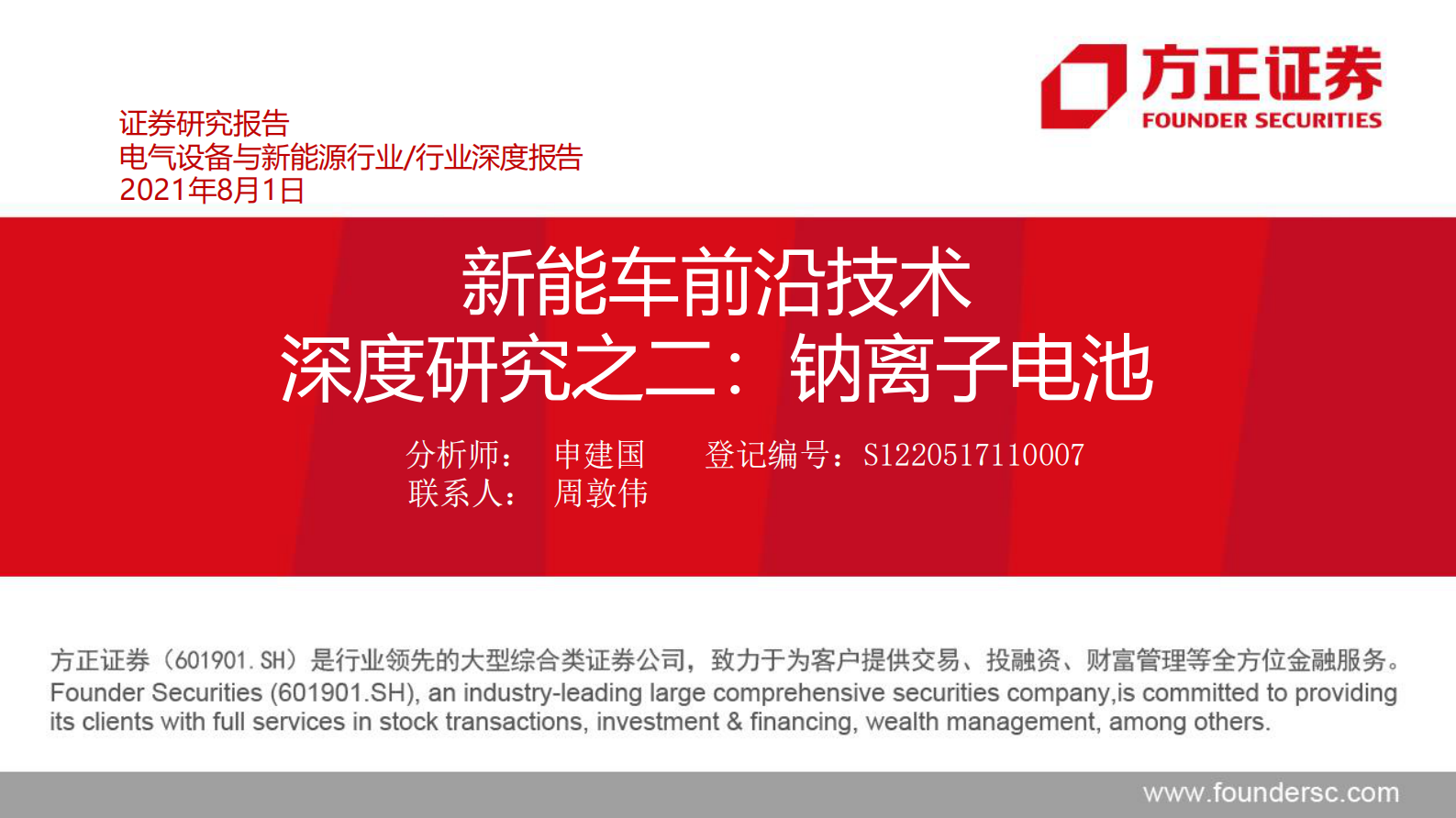 方正证券
FOUNDER SECURITIES

证券研究报告
电气设备与新能源行业/行业深度报告
2021年8月1日

新能车前沿技术
深度研究之二：钠离子电池

分析师： 申建国 登记编号：S1220517110007
联系人： 周敦伟

方正证券（601901.SH）是行业领先的大型综合类证券公司，致力于为客户提供交易、投融资、财富管理等全方位金融服务。
Founder Securities (601901.SH), an industry-leading large comprehensive securities company,is committed to providing its clients with full services in stock transactions, investment & financing, wealth management, among others.

www.foundersc.com